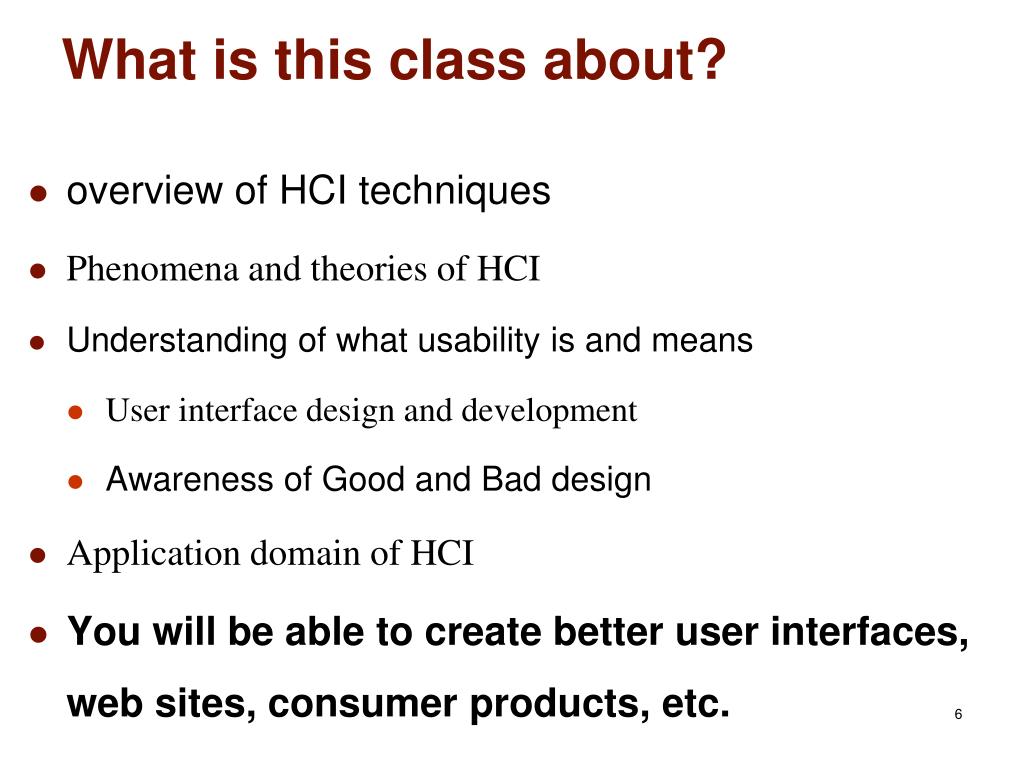 What is this class about?

- overview of HCI techniques
- Phenomena and theories of HCI
- Understanding of what usability is and means
  - User interface design and development
  - Awareness of Good and Bad design
- Application domain of HCI
- You will be able to create better user interfaces, web sites, consumer products, etc.

6